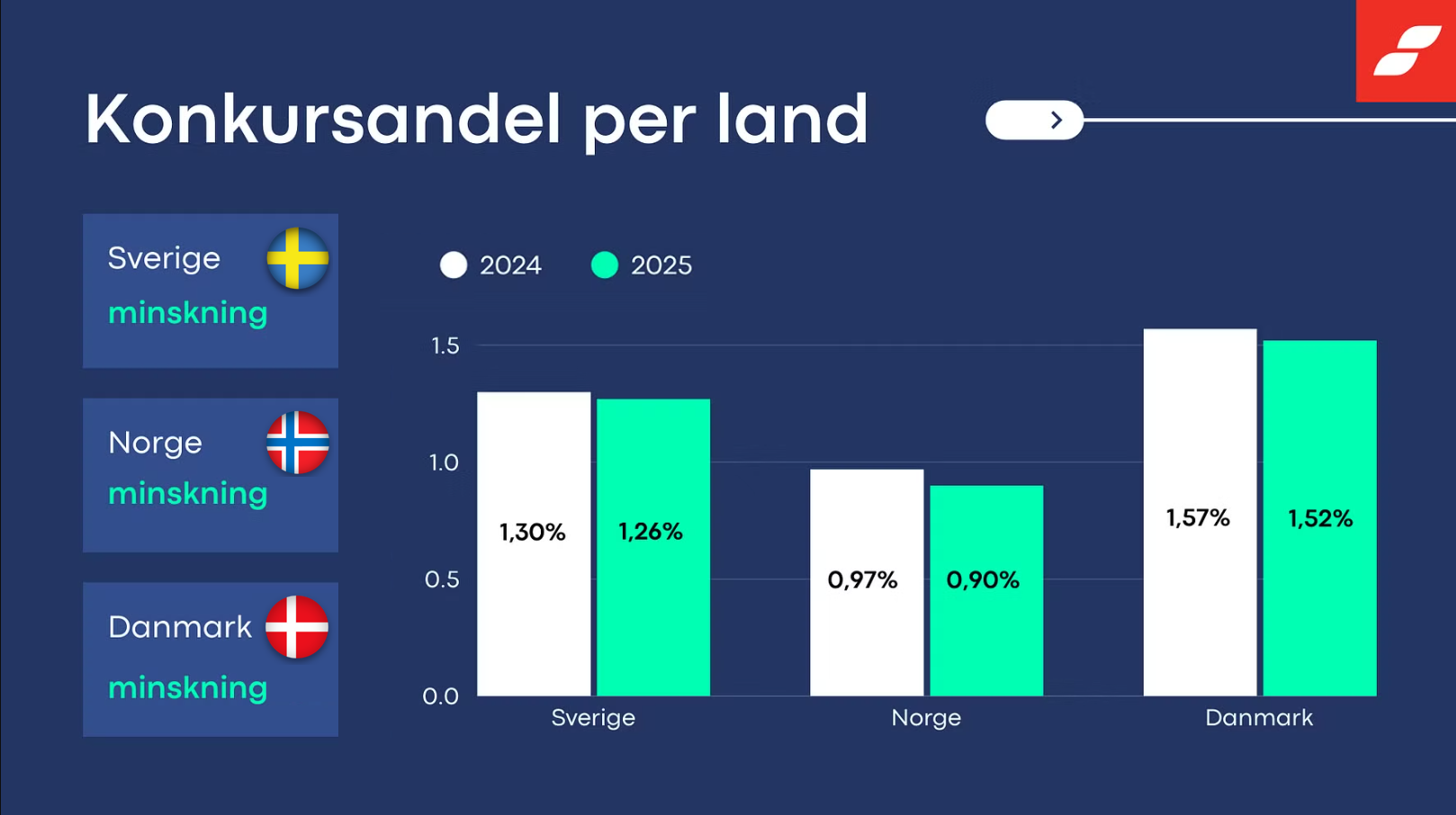 Konkursandel per land

Sverige
minskning

Norge
minskning

Danmark
minskning

2024 2025

1.5
1.0
0.5
0.0

1,30% 1,26%
0,97% 0,90%
1,57% 1,52%

Sverige Norge Danmark